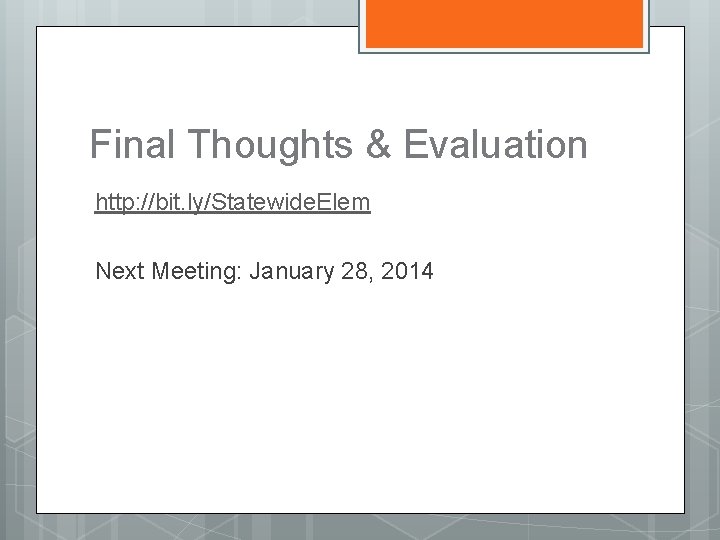 Final Thoughts & Evaluation

http://bit.ly/StatewideElem

Next Meeting: January 28, 2014